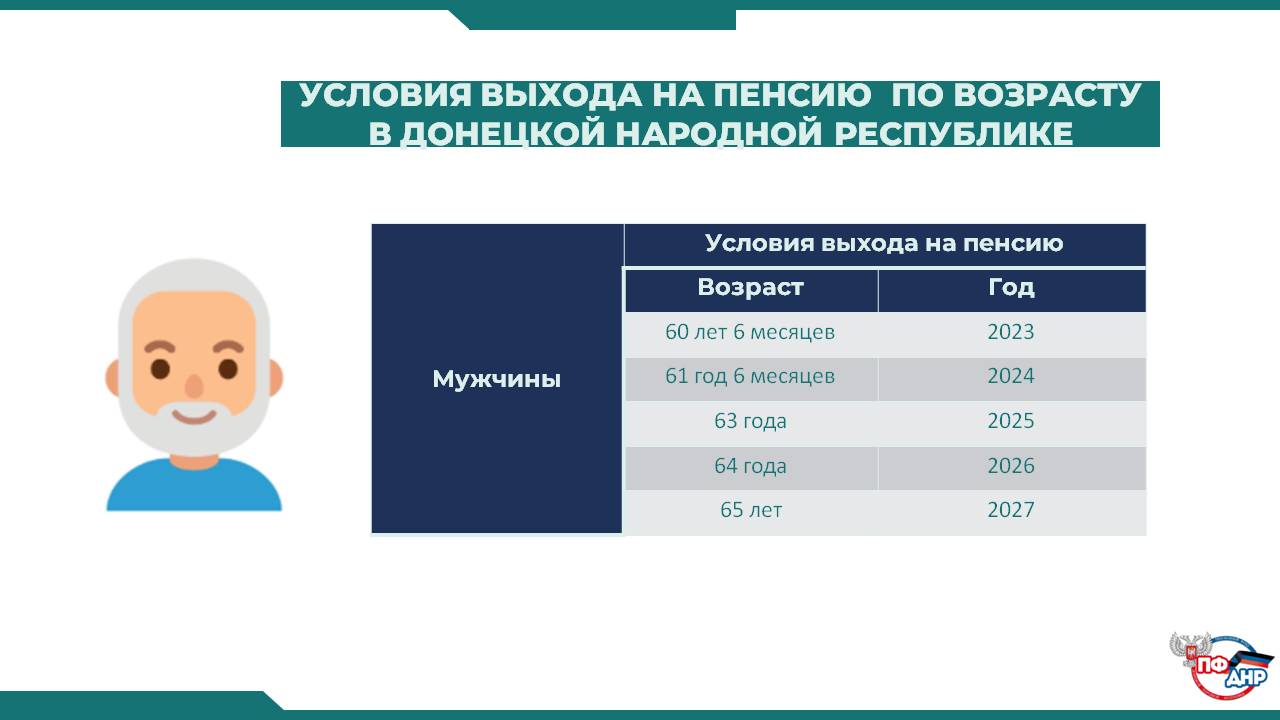 УСЛОВИЯ ВЫХОДА НА ПЕНСИЮ ПО ВОЗРАСТУ В ДОНЕЦКОЙ НАРОДНОЙ РЕСПУБЛИКЕ

| | Условия выхода на пенсию | |
|---|---|---|
| | Возраст | Год |
| Мужчины | 60 лет 6 месяцев | 2023 |
| | 61 год 6 месяцев | 2024 |
| | 63 года | 2025 |
| | 64 года | 2026 |
| | 65 лет | 2027 |

ПФ ДНР